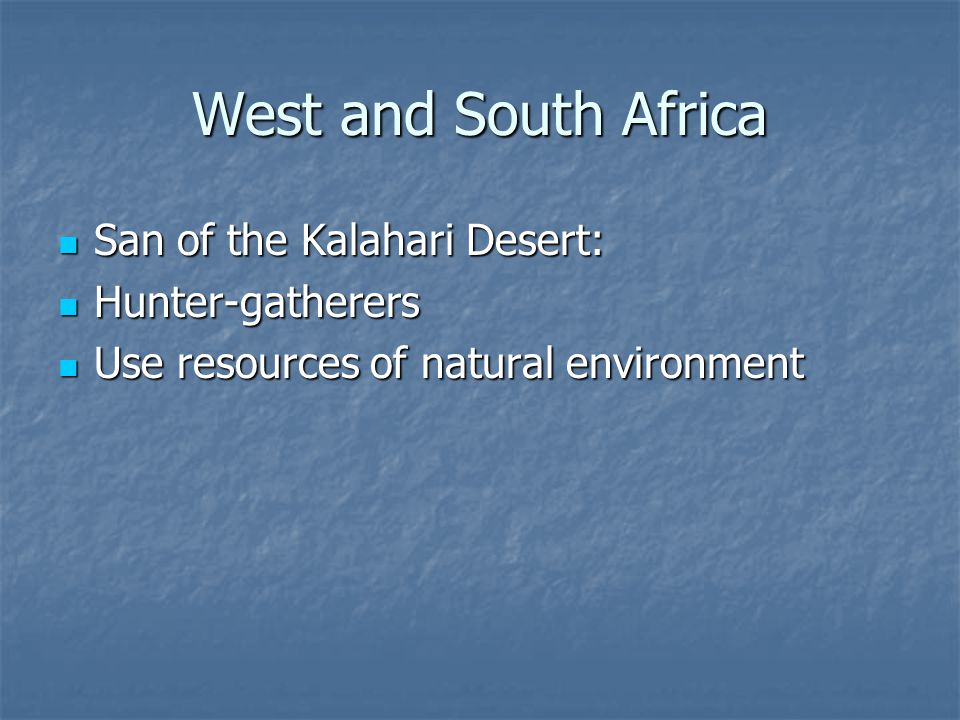 West and South Africa

- San of the Kalahari Desert:
- Hunter-gatherers
- Use resources of natural environment